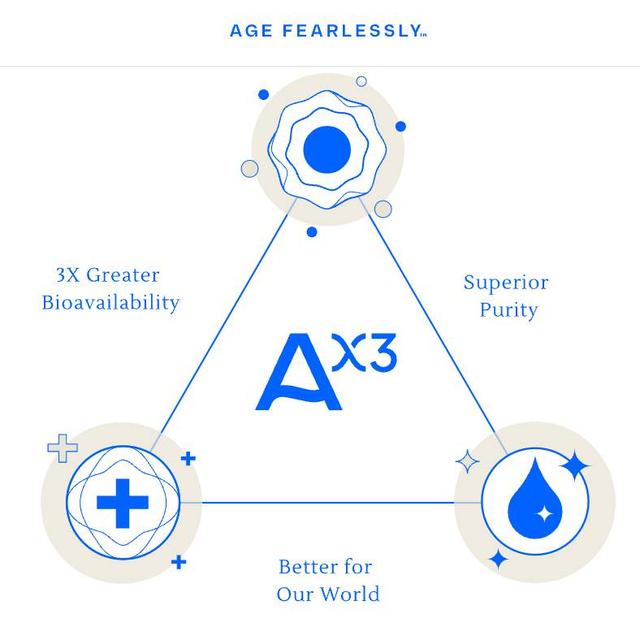 AGE FEARLESSLY™

3X Greater Bioavailability

Superior Purity

$A^{X3}$

Better for Our World